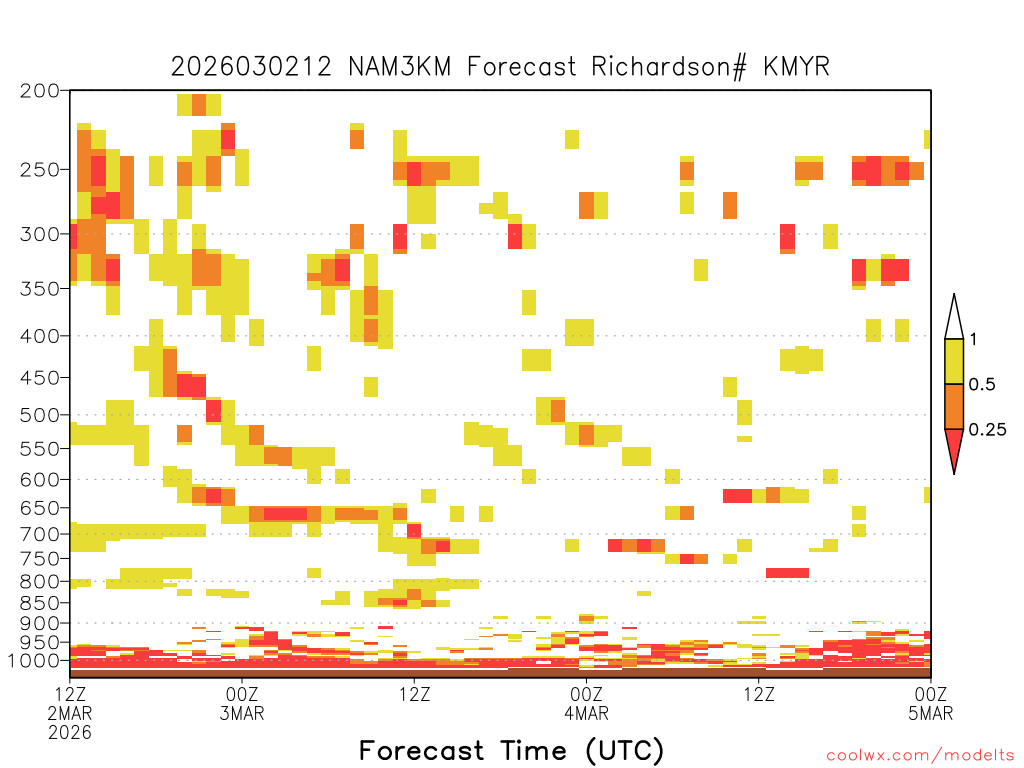 2026030212 NAM3KM Forecast Richardson# KMYR

200
250
300
350
400
450
500
550
600
650
700
750
800
850
900
950
1000

1
0.5
0.25

12Z
2MAR
2026

00Z
3MAR

12Z

00Z
4MAR

12Z

00Z
5MAR

Forecast Time (UTC)

coolwx.com/modelts